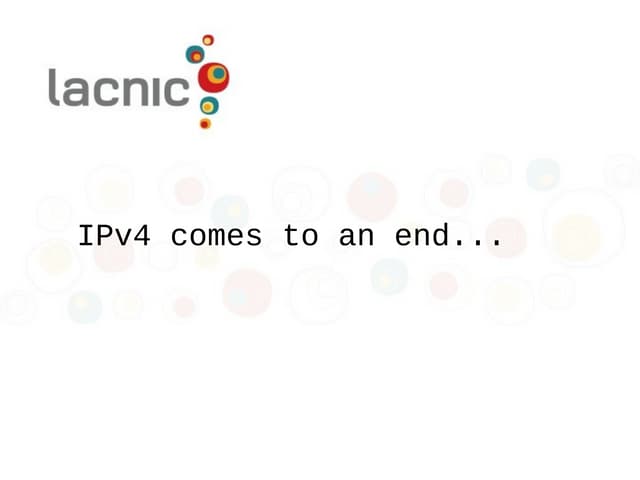 lacnic

IPv4 comes to an end...